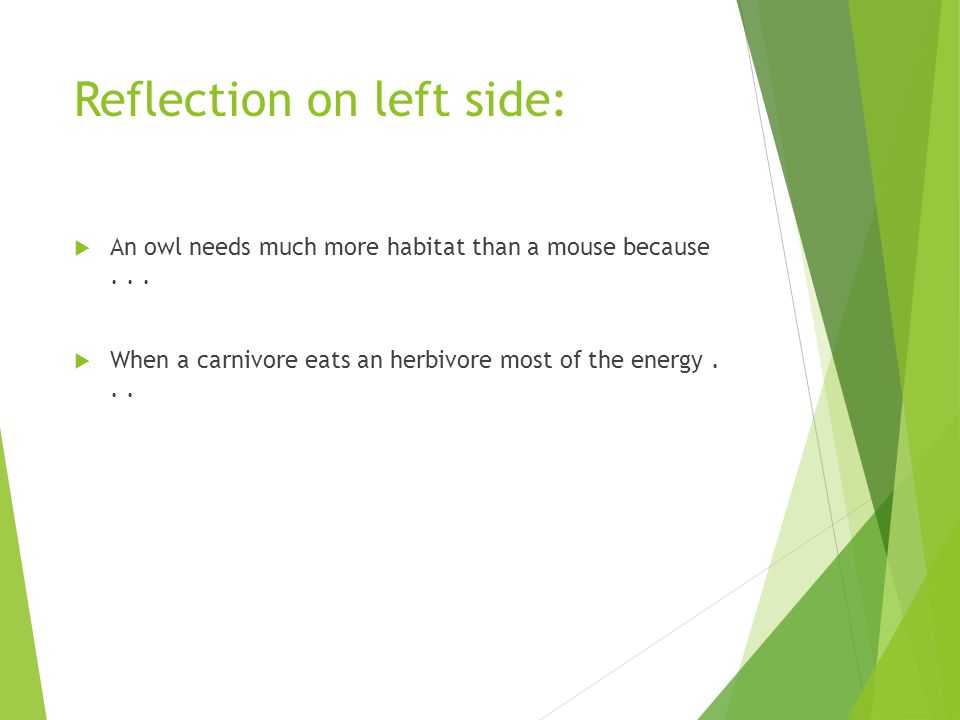 Reflection on left side:

An owl needs much more habitat than a mouse because . . .

When a carnivore eats an herbivore most of the energy . . .